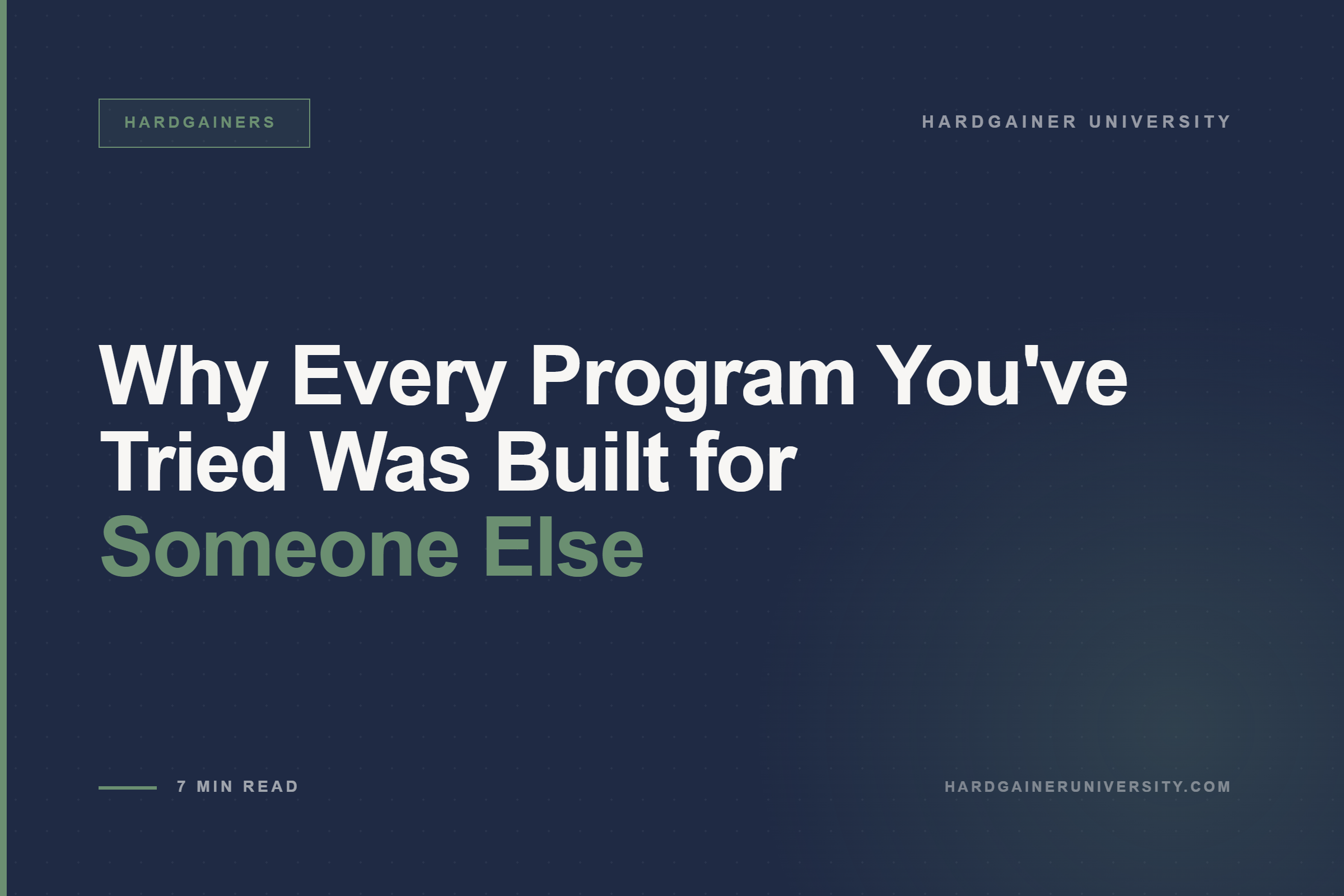 HARDGAINERS

HARDGAINER UNIVERSITY

Why Every Program You've Tried Was Built for Someone Else

7 MIN READ

HARDGAINERUNIVERSITY.COM